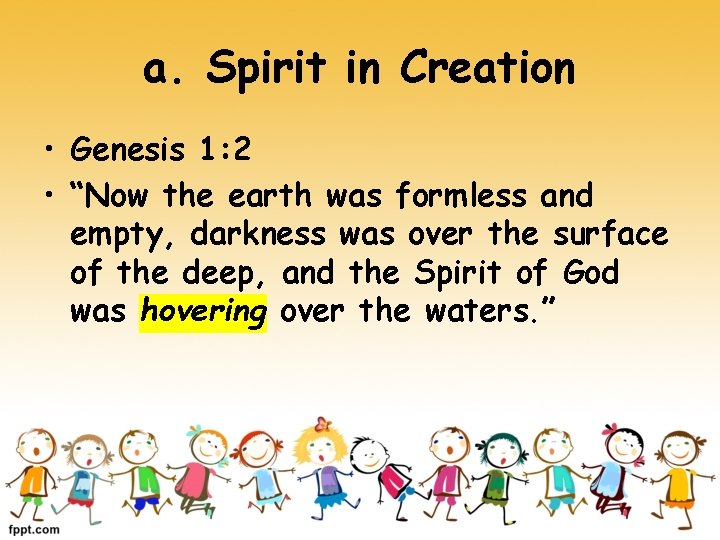 a. Spirit in Creation

• Genesis 1:2

• “Now the earth was formless and empty, darkness was over the surface of the deep, and the Spirit of God was hovering over the waters.”

fppt.com